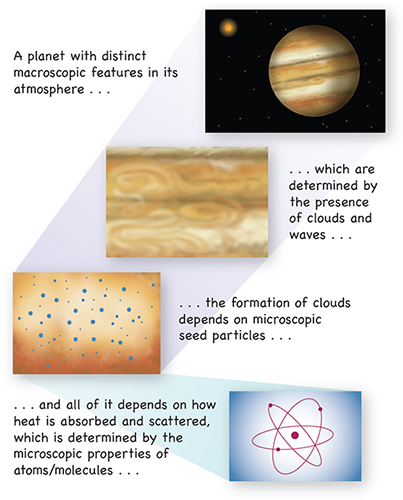 A planet with distinct macroscopic features in its atmosphere . . .

. . . which are determined by the presence of clouds and waves . . .

. . . the formation of clouds depends on microscopic seed particles . . .

. . . and all of it depends on how heat is absorbed and scattered, which is determined by the microscopic properties of atoms/molecules . . .